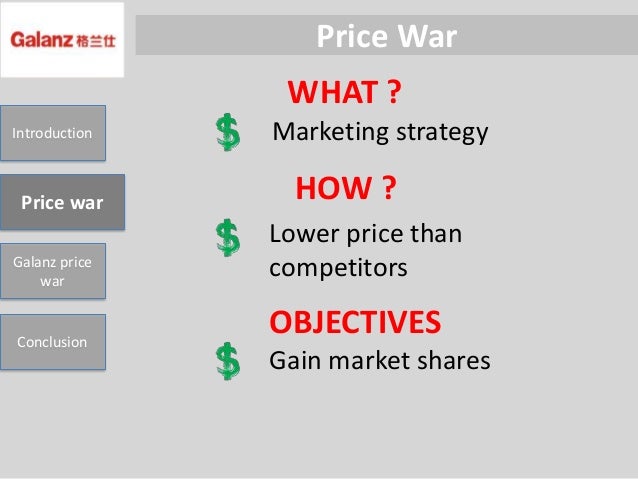 Galanz 格兰仕

Price War

Introduction

Price war

Galanz price war

Conclusion

WHAT ?

$ Marketing strategy

HOW ?

$ Lower price than competitors

OBJECTIVES

$ Gain market shares